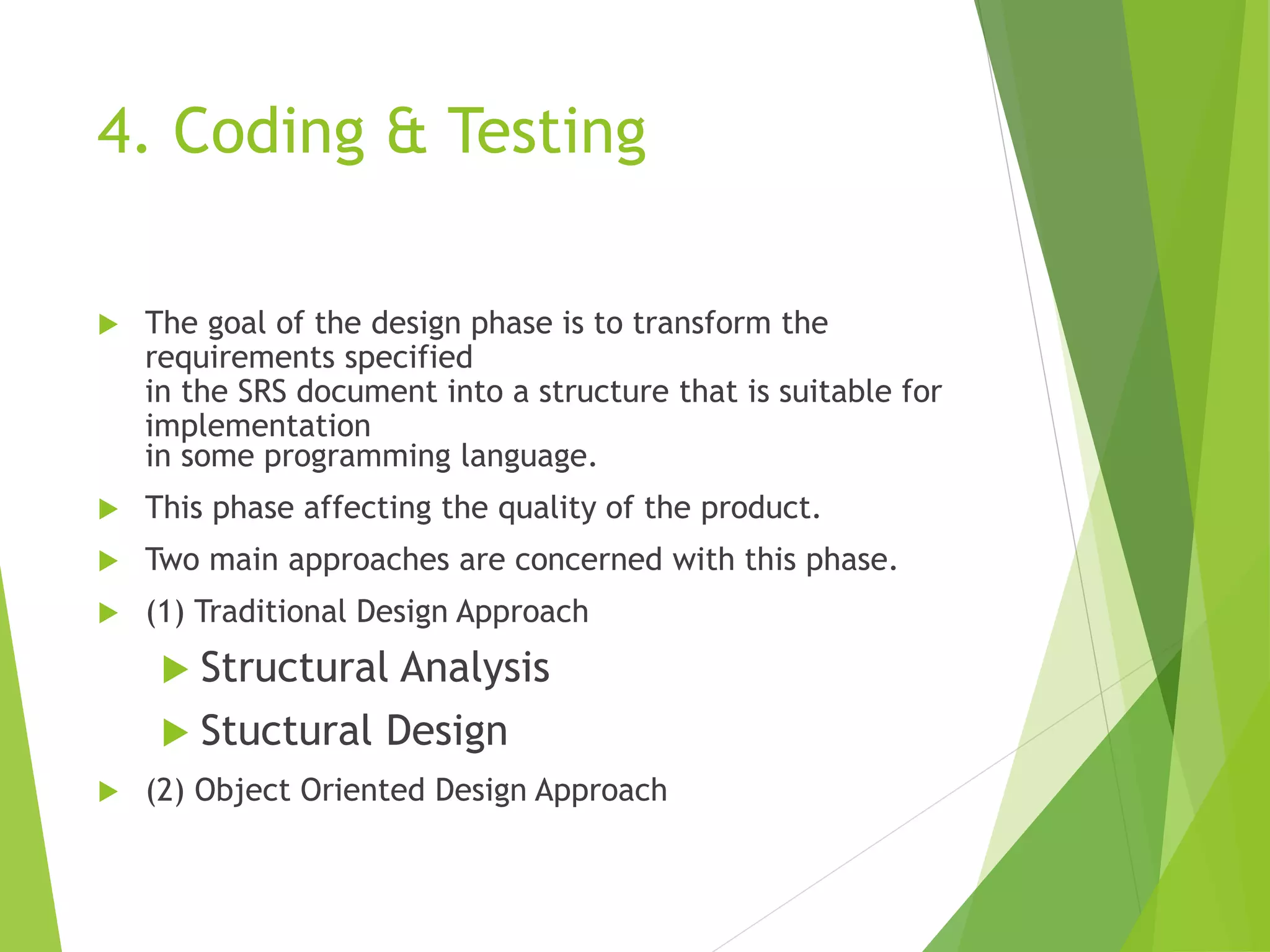 4. Coding & Testing

The goal of the design phase is to transform the requirements specified
in the SRS document into a structure that is suitable for implementation
in some programming language.

This phase affecting the quality of the product.

Two main approaches are concerned with this phase.

(1) Traditional Design Approach

Structural Analysis

Stuctural Design

(2) Object Oriented Design Approach